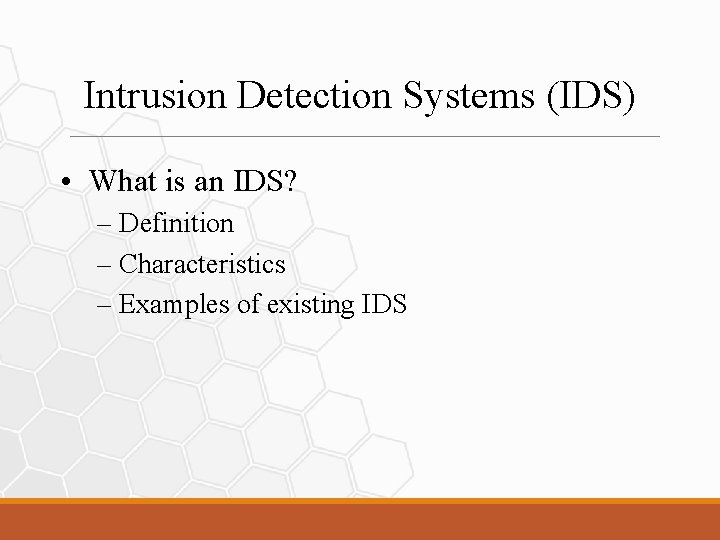 Intrusion Detection Systems (IDS)

• What is an IDS?
– Definition
– Characteristics
– Examples of existing IDS